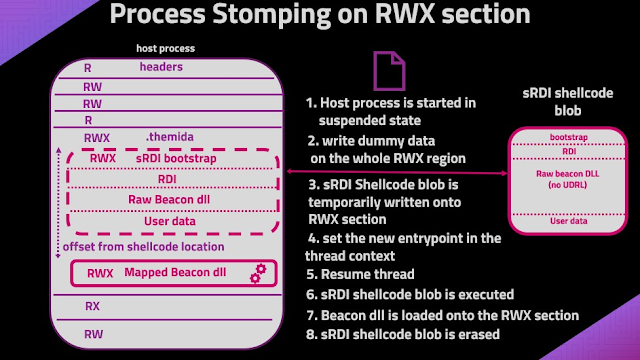 Process Stomping on RWX section

host process

R headers
RW
RW
R
RWX .themida
RWX sRDI bootstrap
RDI
Raw Beacon dll
User data
offset from shellcode location
RWX Mapped Beacon dll
RX
RW

1. Host process is started in suspended state
2. write dummy data on the whole RWX region
3. sRDI Shellcode blob is temporarily written onto RWX section
4. set the new entrypoint in the thread context
5. Resume thread
6. sRDI shellcode blob is executed
7. Beacon dll is loaded onto the RWX section
8. sRDI shellcode blob is erased

sRDI shellcode blob

bootstrap
RDI
Raw beacon DLL (no UDRL)
User data